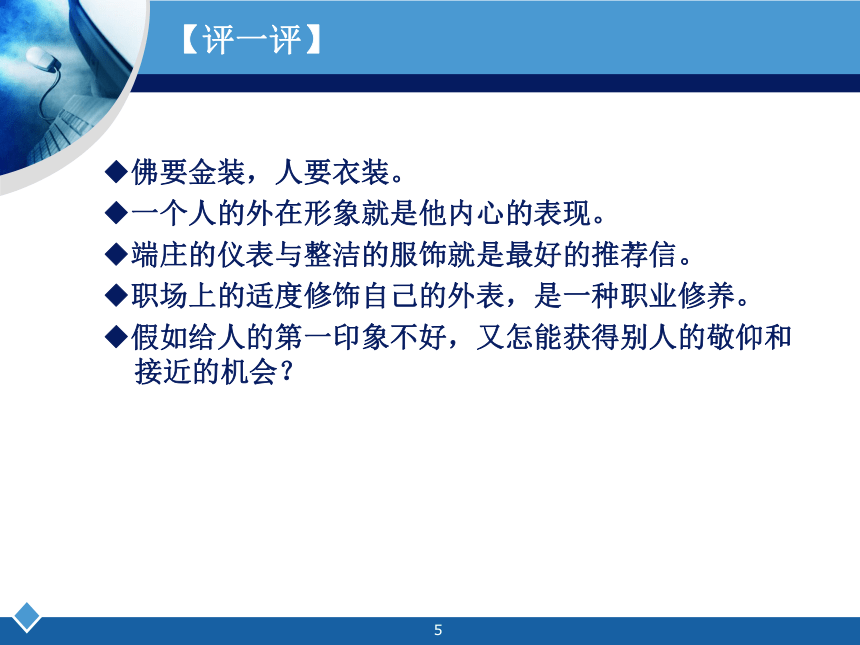 【评一评】

◆佛要金装，人要衣装。

◆一个人的外在形象就是他内心的表现。

◆端庄的仪表与整洁的服饰就是最好的推荐信。

◆职场上的适度修饰自己的外表，是一种职业修养。

◆假如给人的第一印象不好，又怎能获得别人的敬仰和接近的机会？

5